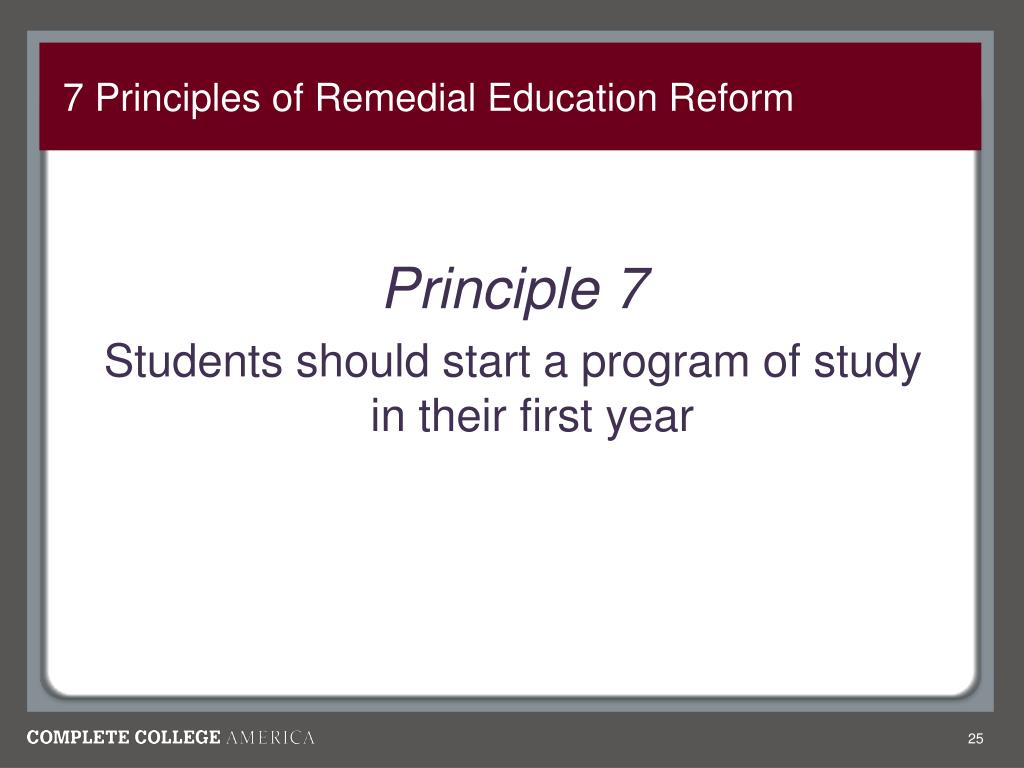 7 Principles of Remedial Education Reform

Principle 7

Students should start a program of study in their first year

COMPLETE COLLEGE AMERICA

25